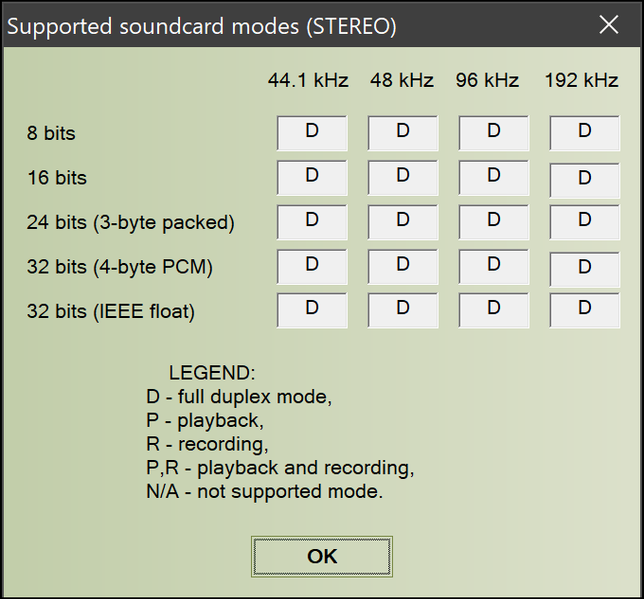 Supported soundcard modes (STEREO)

| | 44.1 kHz | 48 kHz | 96 kHz | 192 kHz |
|---|---|---|---|---|
| 8 bits | D | D | D | D |
| 16 bits | D | D | D | D |
| 24 bits (3-byte packed) | D | D | D | D |
| 32 bits (4-byte PCM) | D | D | D | D |
| 32 bits (IEEE float) | D | D | D | D |

LEGEND:
D - full duplex mode,
P - playback,
R - recording,
P,R - playback and recording,
N/A - not supported mode.

OK